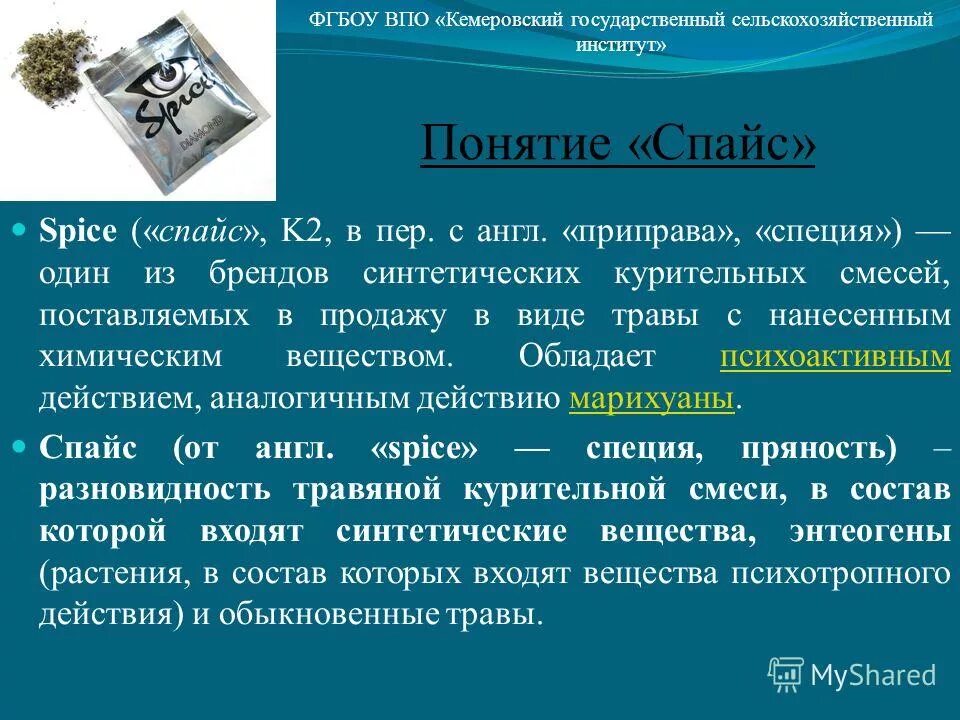 ФГБОУ ВПО «Кемеровский государственный сельскохозяйственный институт»

Spice
DIAMOND

Понятие «Спайс»

Spice («спайс», K2, в пер. с англ. «приправа», «специя») — один из брендов синтетических курительных смесей, поставляемых в продажу в виде травы с нанесенным химическим веществом. Обладает психоактивным действием, аналогичным действию марихуаны.

Спайс (от англ. «spice» — специя, пряность) – разновидность травяной курительной смеси, в состав которой входят синтетические вещества, энтеогены (растения, в состав которых входят вещества психотропного действия) и обыкновенные травы.

MyShared